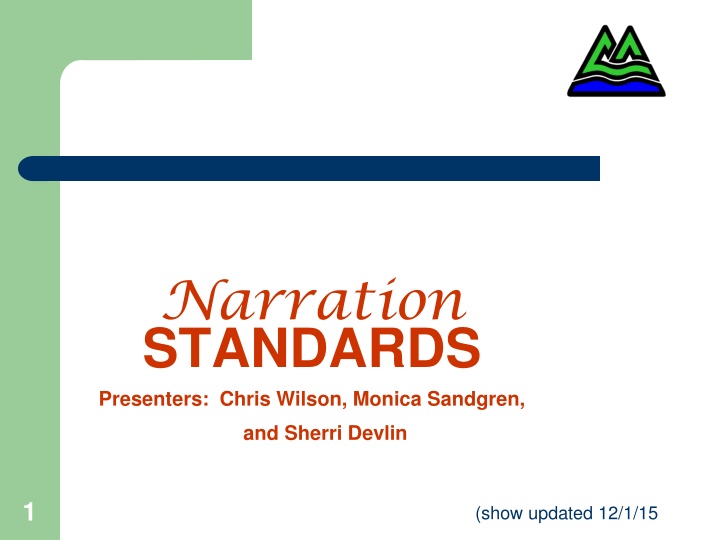 Narration
STANDARDS

Presenters: Chris Wilson, Monica Sandgren, and Sherri Devlin

1

(show updated 12/1/15